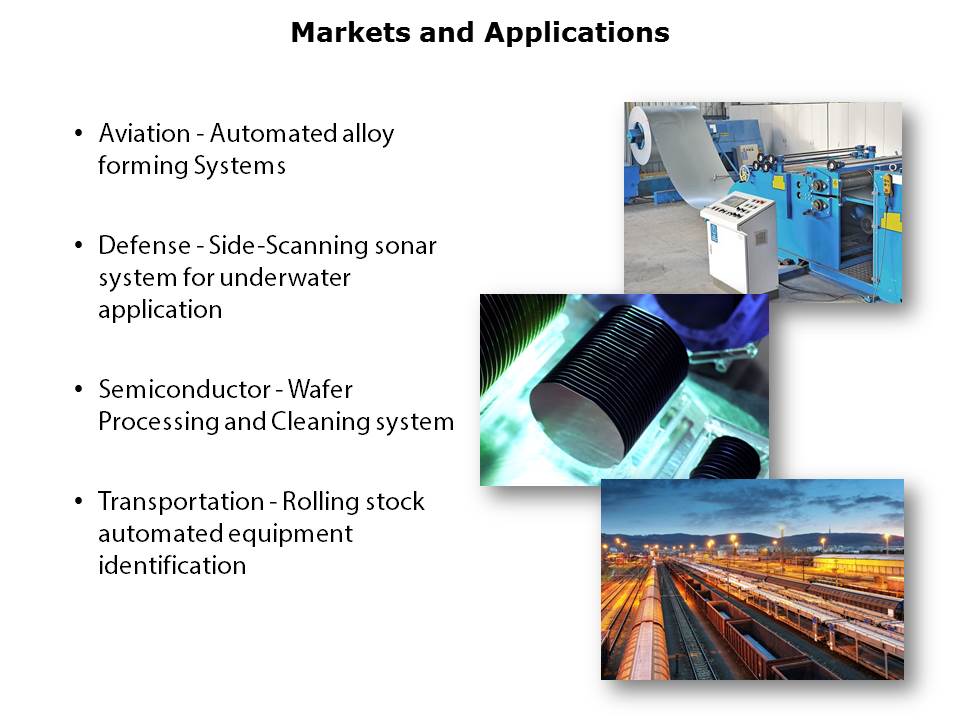 Markets and Applications

• Aviation - Automated alloy forming Systems

• Defense - Side-Scanning sonar system for underwater application

• Semiconductor - Wafer Processing and Cleaning system

• Transportation - Rolling stock automated equipment identification